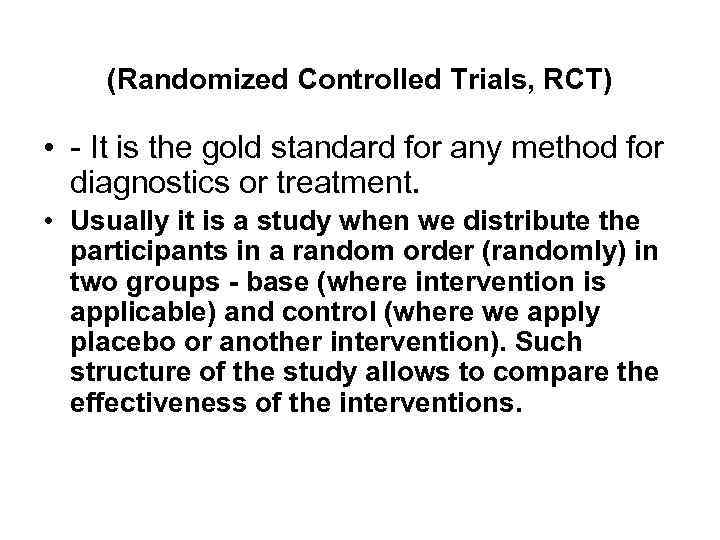 (Randomized Controlled Trials, RCT)

• - It is the gold standard for any method for diagnostics or treatment.

• Usually it is a study when we distribute the participants in a random order (randomly) in two groups - base (where intervention is applicable) and control (where we apply placebo or another intervention). Such structure of the study allows to compare the effectiveness of the interventions.